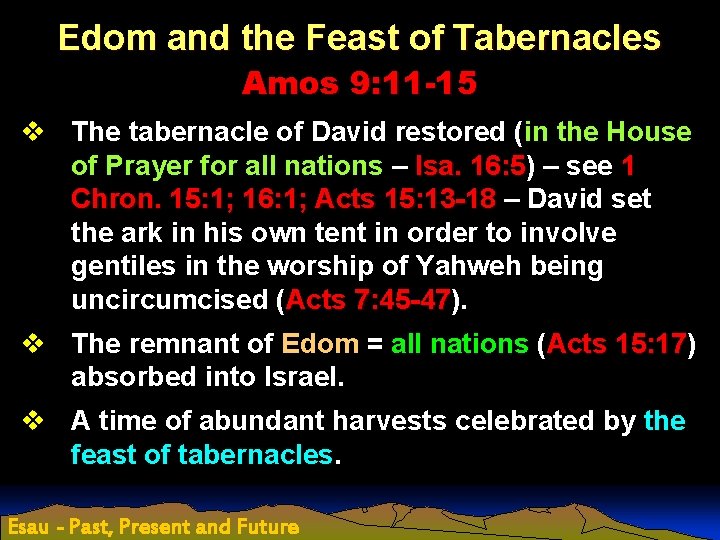 Edom and the Feast of Tabernacles

Amos 9:11-15

❖ The tabernacle of David restored (in the House of Prayer for all nations – Isa. 16:5) – see 1 Chron. 15:1; 16:1; Acts 15:13-18 – David set the ark in his own tent in order to involve gentiles in the worship of Yahweh being uncircumcised (Acts 7:45-47).

❖ The remnant of Edom = all nations (Acts 15:17) absorbed into Israel.

❖ A time of abundant harvests celebrated by the feast of tabernacles.

Esau - Past, Present and Future